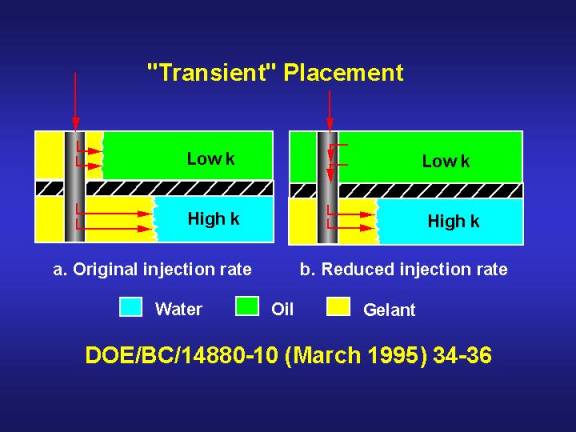 "Transient" Placement

Low k

High k

Low k

High k

a. Original injection rate

b. Reduced injection rate

Water

Oil

Gelant

DOE/BC/14880-10 (March 1995) 34-36